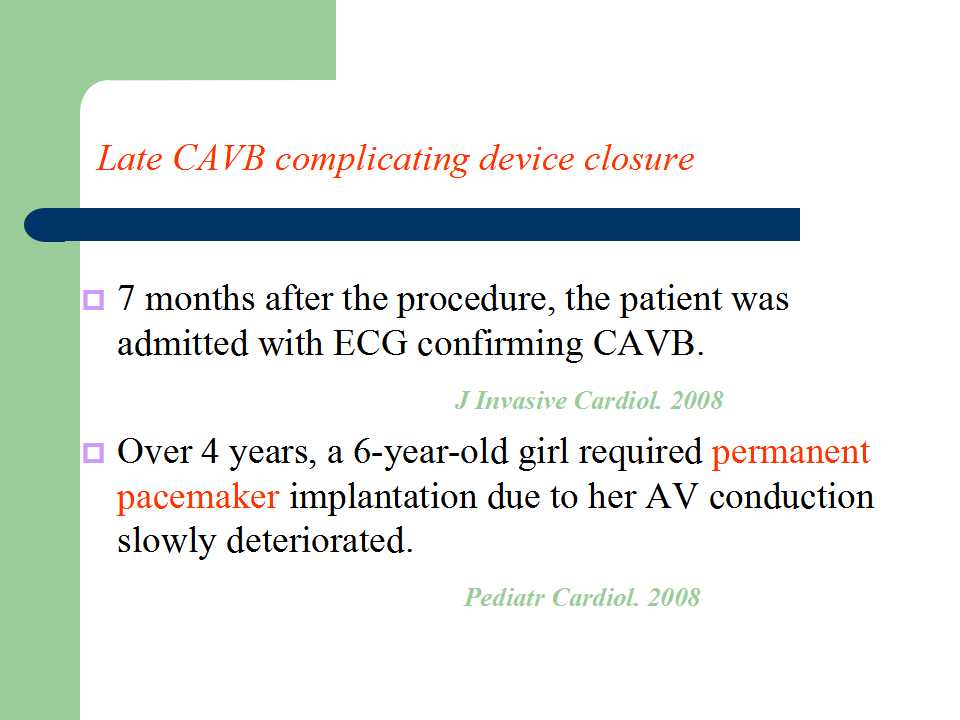 Late CAVB complicating device closure

7 months after the procedure, the patient was admitted with ECG confirming CAVB.

J Invasive Cardiol. 2008

Over 4 years, a 6-year-old girl required permanent pacemaker implantation due to her AV conduction slowly deteriorated.

Pediatr Cardiol. 2008